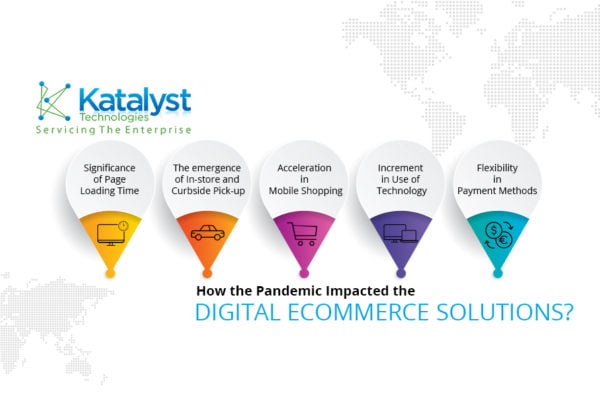 Katalyst Technologies
Servicing The Enterprise

Significance of Page Loading Time

The emergence of In-store and Curbside Pick-up

Acceleration in Mobile Shopping

Increment in Use of Technology

Flexibility in Payment Methods

How the Pandemic Impacted the
DIGITAL ECOMMERCE SOLUTIONS?